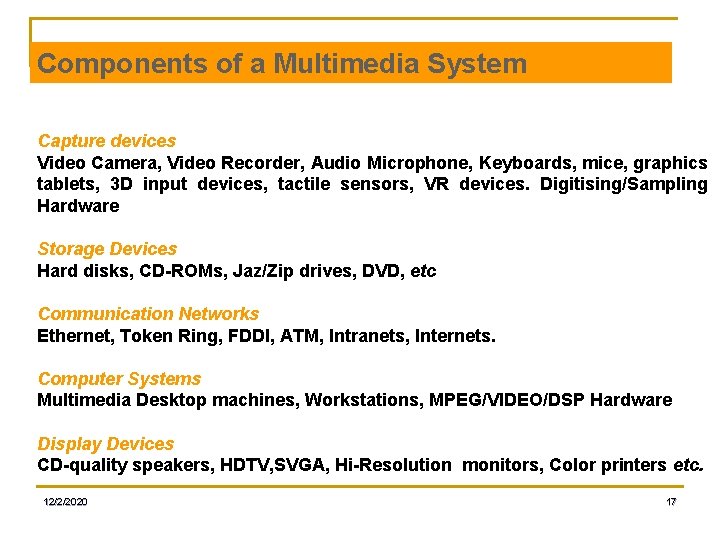 Components of a Multimedia System

Capture devices
Video Camera, Video Recorder, Audio Microphone, Keyboards, mice, graphics tablets, 3D input devices, tactile sensors, VR devices. Digitising/Sampling Hardware

Storage Devices
Hard disks, CD-ROMs, Jaz/Zip drives, DVD, etc

Communication Networks
Ethernet, Token Ring, FDDI, ATM, Intranets, Internets.

Computer Systems
Multimedia Desktop machines, Workstations, MPEG/VIDEO/DSP Hardware

Display Devices
CD-quality speakers, HDTV,SVGA, Hi-Resolution monitors, Color printers etc.

12/2/2020

17